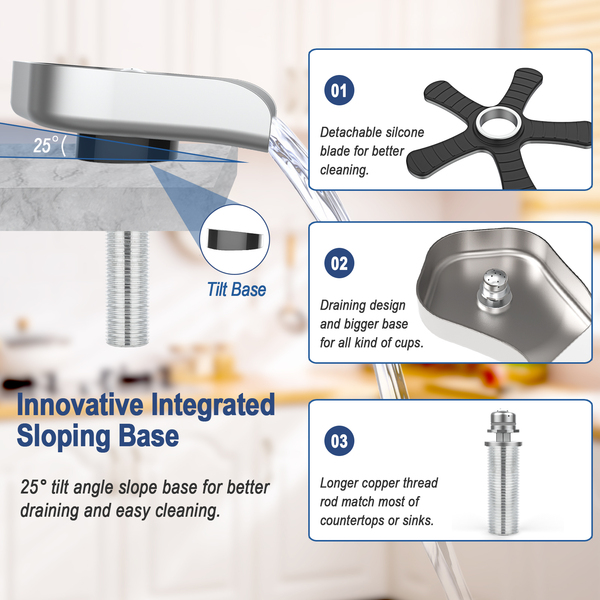 25°

Tilt Base

Innovative Integrated Sloping Base

25° tilt angle slope base for better draining and easy cleaning.

01

Detachable silcone blade for better cleaning.

02

Draining design and bigger base for all kind of cups.

03

Longer copper thread rod match most of countertops or sinks.